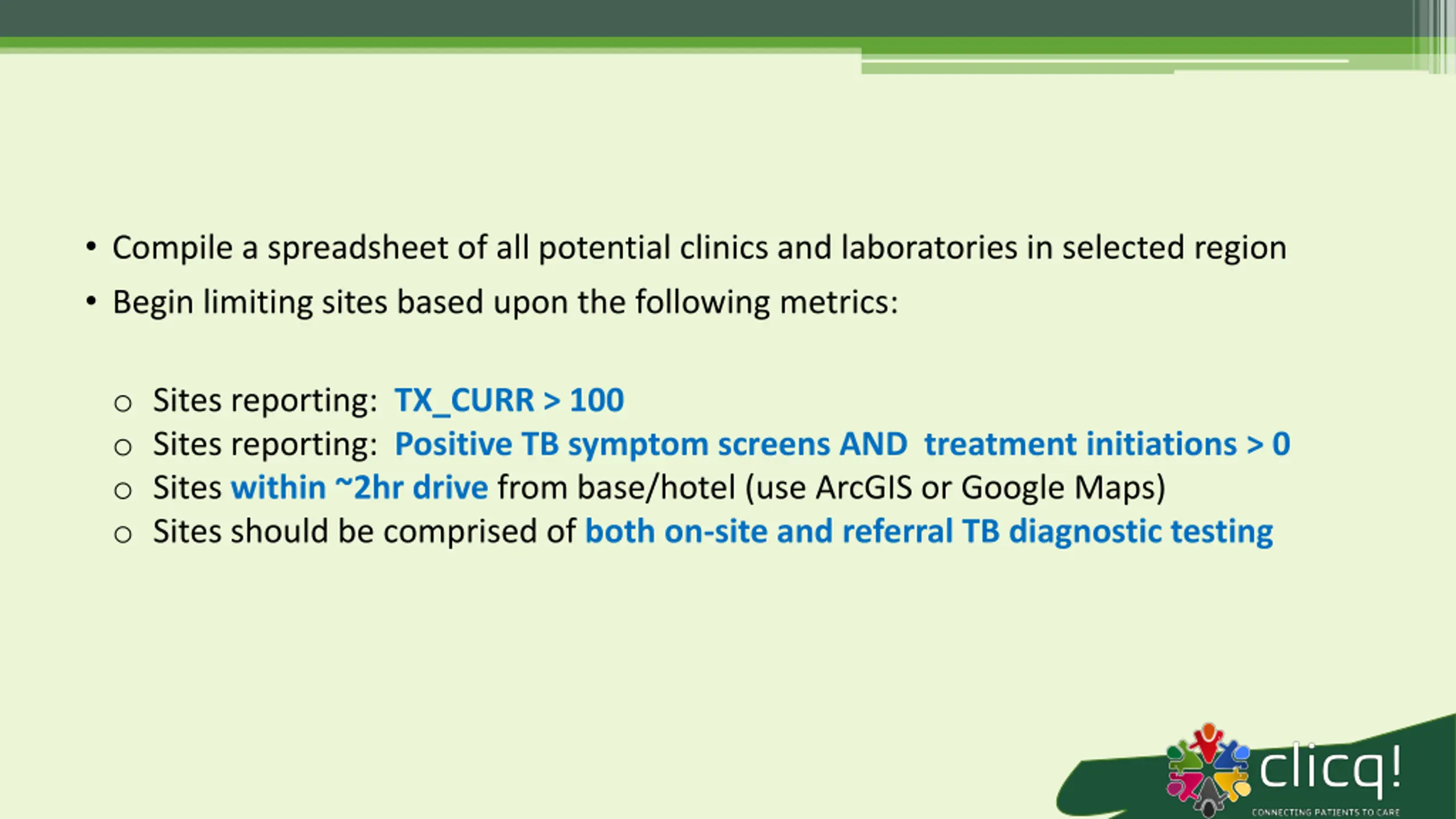 • Compile a spreadsheet of all potential clinics and laboratories in selected region
• Begin limiting sites based upon the following metrics:

○ Sites reporting: TX_CURR > 100
○ Sites reporting: Positive TB symptom screens AND treatment initiations > 0
○ Sites within ~2hr drive from base/hotel (use ArcGIS or Google Maps)
○ Sites should be comprised of both on-site and referral TB diagnostic testing

clicq!
CONNECTING PATIENTS TO CARE